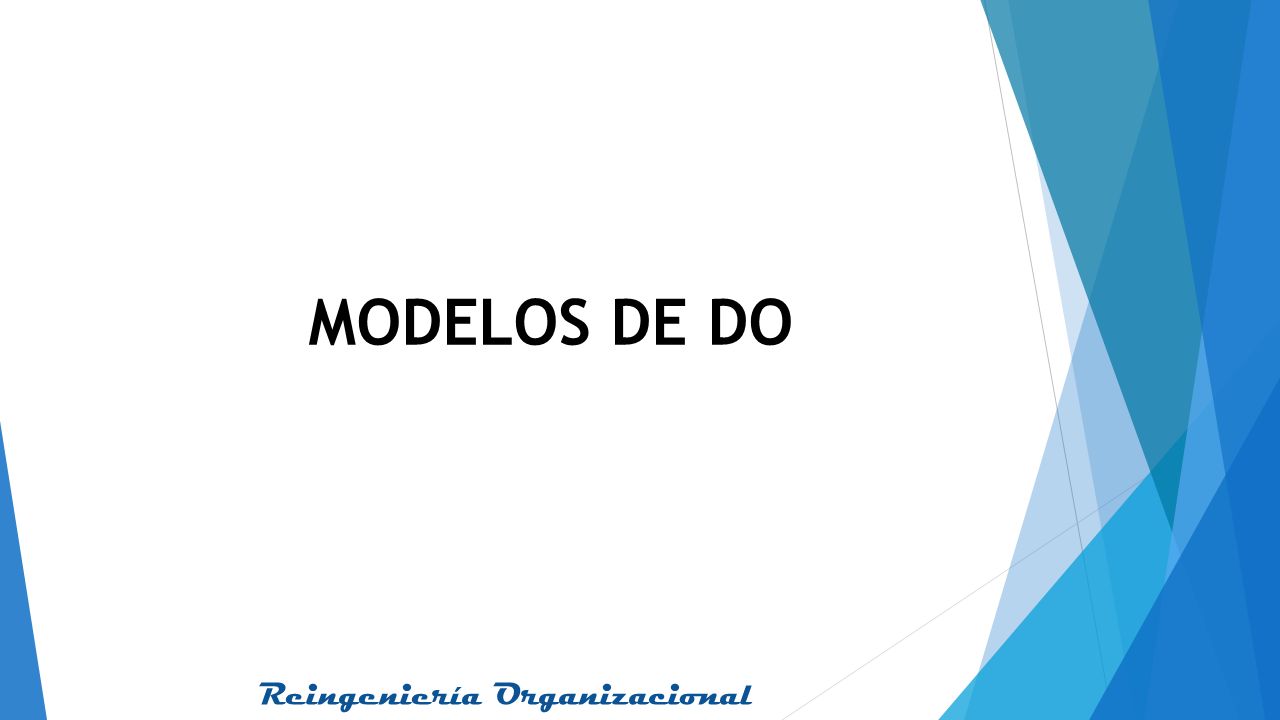 MODELOS DE DO

Reingeniería Organizacional